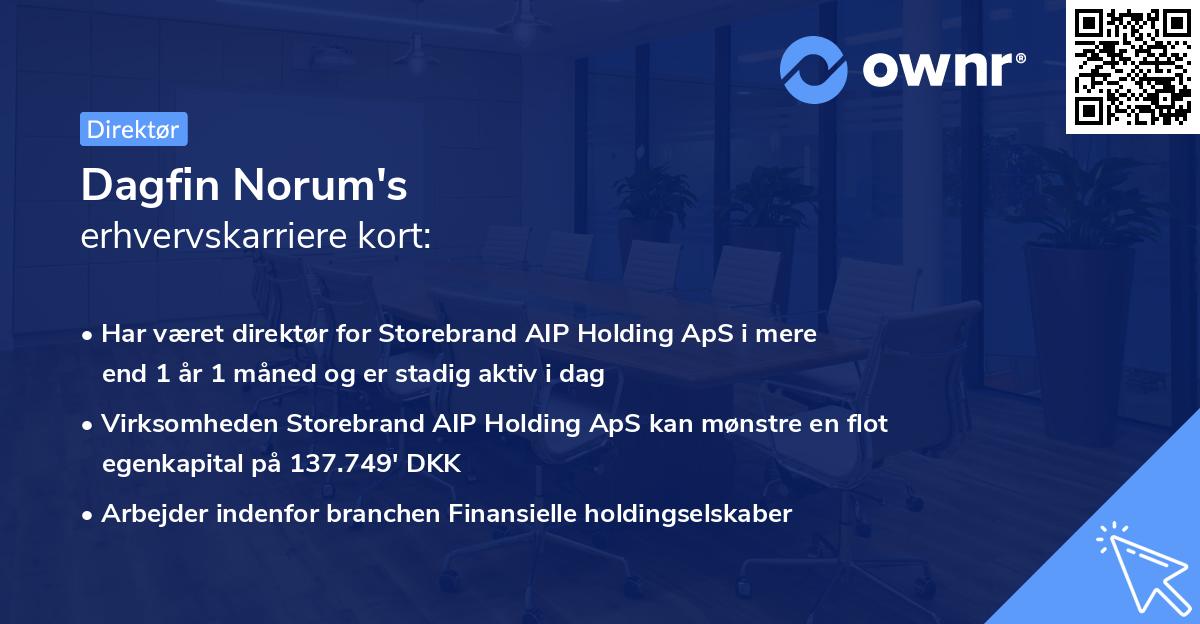 ownr®

Direktør

Dagfin Norum's
erhvervskarriere kort:

• Har været direktør for Storebrand AIP Holding ApS i mere end 1 år 1 måned og er stadig aktiv i dag

• Virksomheden Storebrand AIP Holding ApS kan mønstre en flot egenkapital på 137.749' DKK

• Arbejder indenfor branchen Finansielle holdingselskaber